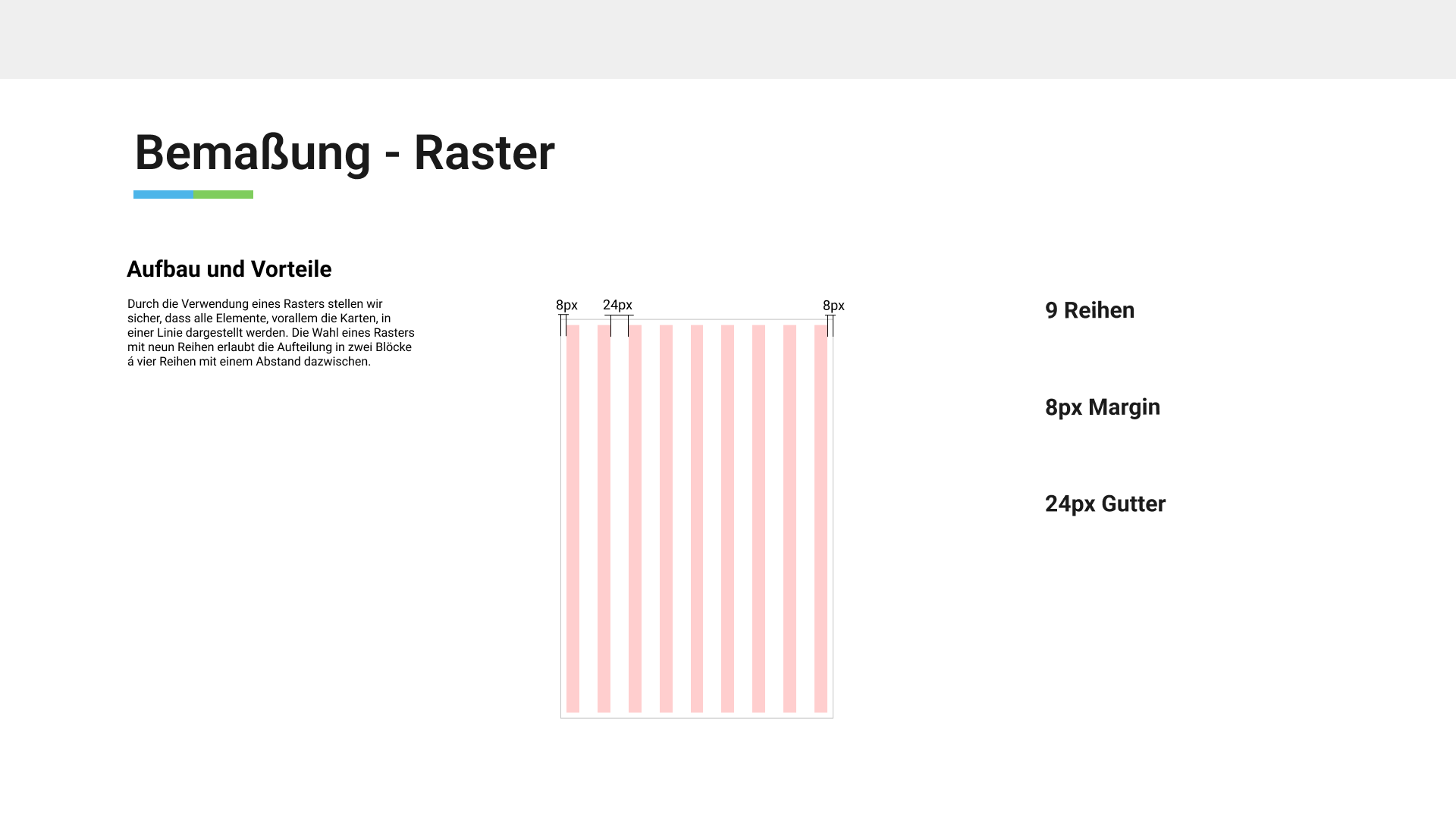 Bemaßung - Raster

Aufbau und Vorteile

Durch die Verwendung eines Rasters stellen wir sicher, dass alle Elemente, vorallem die Karten, in einer Linie dargestellt werden. Die Wahl eines Rasters mit neun Reihen erlaubt die Aufteilung in zwei Blöcke á vier Reihen mit einem Abstand dazwischen.

8px 24px 8px

9 Reihen

8px Margin

24px Gutter